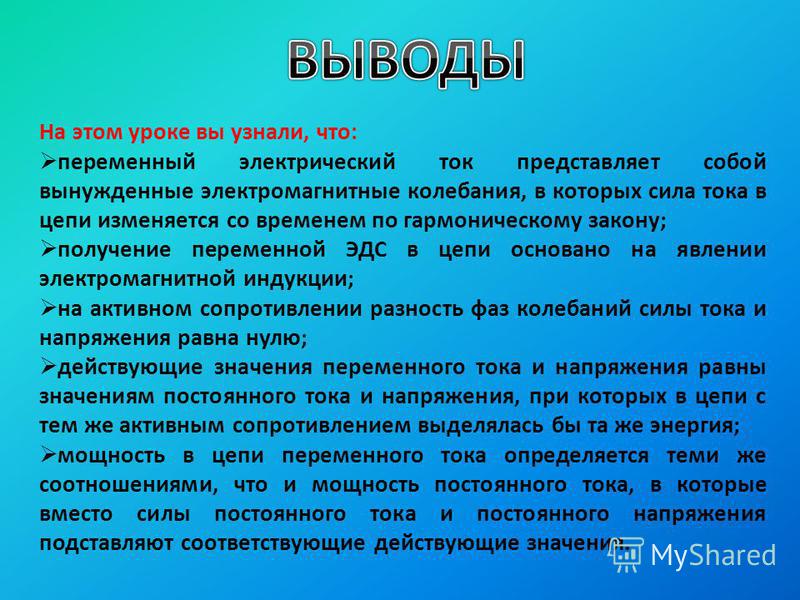 ВЫВОДЫ

На этом уроке вы узнали, что:

➢переменный электрический ток представляет собой вынужденные электромагнитные колебания, в которых сила тока в цепи изменяется со временем по гармоническому закону;

➢получение переменной ЭДС в цепи основано на явлении электромагнитной индукции;

➢на активном сопротивлении разность фаз колебаний силы тока и напряжения равна нулю;

➢действующие значения переменного тока и напряжения равны значениям постоянного тока и напряжения, при которых в цепи с тем же активным сопротивлением выделялась бы та же энергия;

➢мощность в цепи переменного тока определяется теми же соотношениями, что и мощность постоянного тока, в которые вместо силы постоянного тока и постоянного напряжения подставляют соответствующие действующие значения.

MyShared